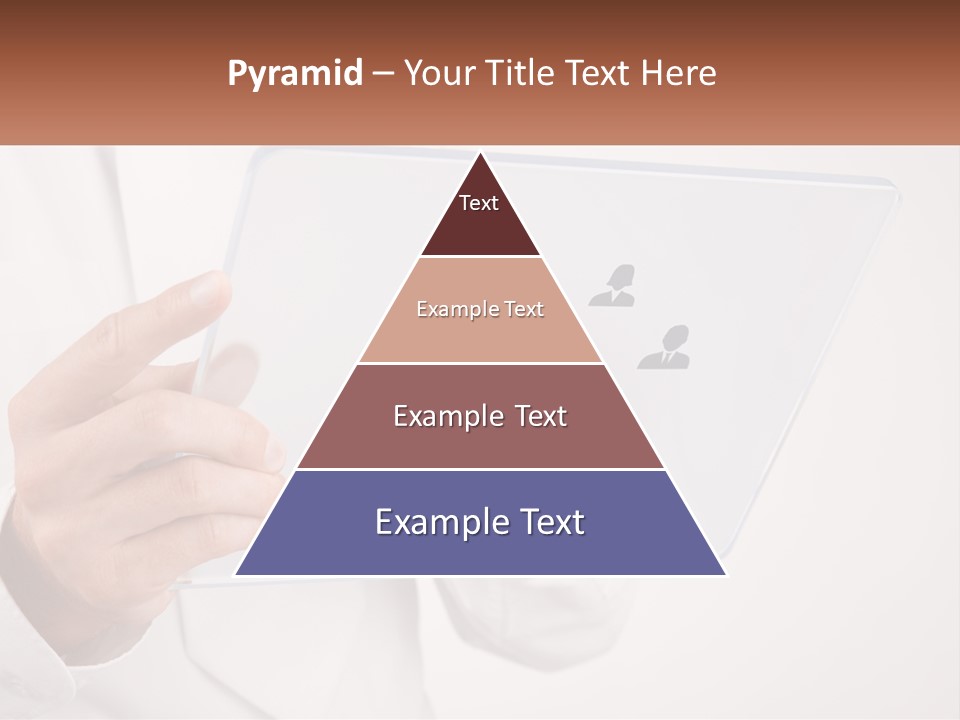 Pyramid – Your Title Text Here

Text

Example Text

Example Text

Example Text